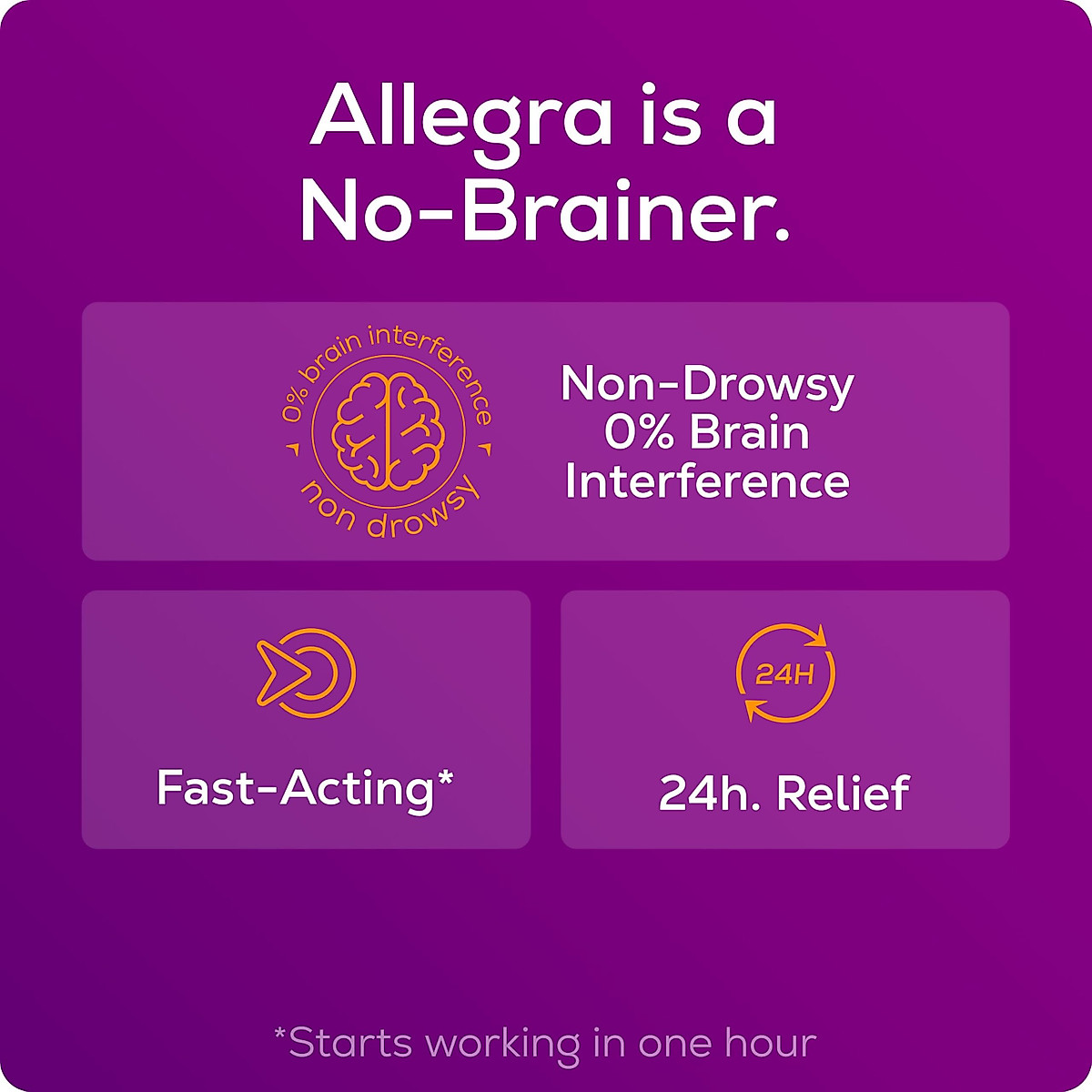 Allegra is a No-Brainer.

0% brain interference
non drowsy

Non-Drowsy
0% Brain
Interference

Fast-Acting*

24H

24h. Relief

*Starts working in one hour